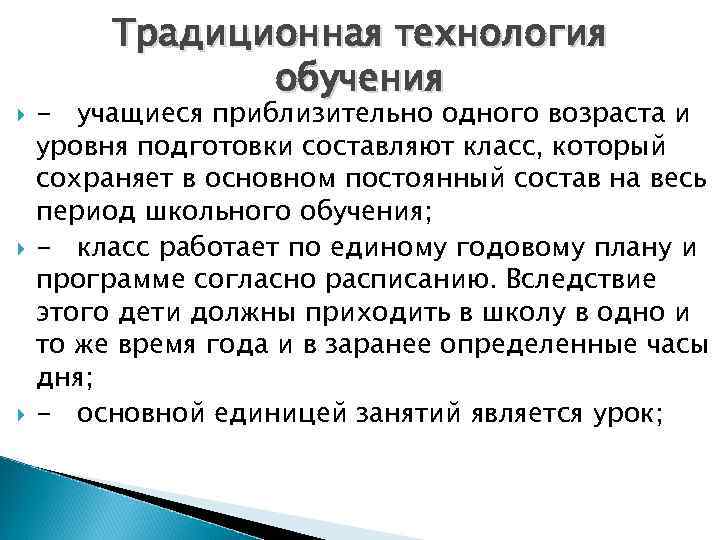 Традиционная технология обучения

- учащиеся приблизительно одного возраста и уровня подготовки составляют класс, который сохраняет в основном постоянный состав на весь период школьного обучения;

- класс работает по единому годовому плану и программе согласно расписанию. Вследствие этого дети должны приходить в школу в одно и то же время года и в заранее определенные часы дня;

- основной единицей занятий является урок;